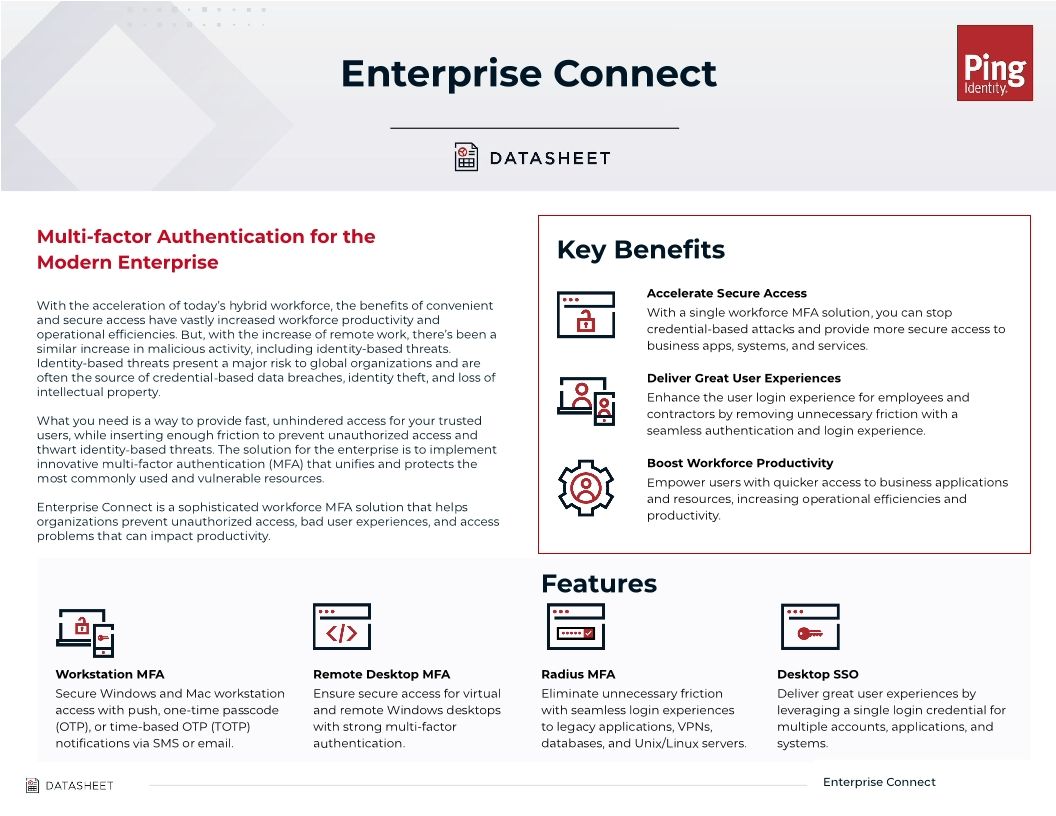 Enterprise Connect

Ping Identity.

DATASHEET

Multi-factor Authentication for the Modern Enterprise

With the acceleration of today's hybrid workforce, the benefits of convenient and secure access have vastly increased workforce productivity and operational efficiencies. But, with the increase of remote work, there's been a similar increase in malicious activity, including identity-based threats. Identity-based threats present a major risk to global organizations and are often the source of credential-based data breaches, identity theft, and loss of intellectual property.

What you need is a way to provide fast, unhindered access for your trusted users, while inserting enough friction to prevent unauthorized access and thwart identity-based threats. The solution for the enterprise is to implement innovative multi-factor authentication (MFA) that unifies and protects the most commonly used and vulnerable resources.

Enterprise Connect is a sophisticated workforce MFA solution that helps organizations prevent unauthorized access, bad user experiences, and access problems that can impact productivity.

Key Benefits

Accelerate Secure Access
With a single workforce MFA solution, you can stop credential-based attacks and provide more secure access to business apps, systems, and services.

Deliver Great User Experiences
Enhance the user login experience for employees and contractors by removing unnecessary friction with a seamless authentication and login experience.

Boost Workforce Productivity
Empower users with quicker access to business applications and resources, increasing operational efficiencies and productivity.

Features

Workstation MFA
Secure Windows and Mac workstation access with push, one-time passcode (OTP), or time-based OTP (TOTP) notifications via SMS or email.

Remote Desktop MFA
Ensure secure access for virtual and remote Windows desktops with strong multi-factor authentication.

Radius MFA
Eliminate unnecessary friction with seamless login experiences to legacy applications, VPNs, databases, and Unix/Linux servers.

Desktop SSO
Deliver great user experiences by leveraging a single login credential for multiple accounts, applications, and systems.

DATASHEET

Enterprise Connect